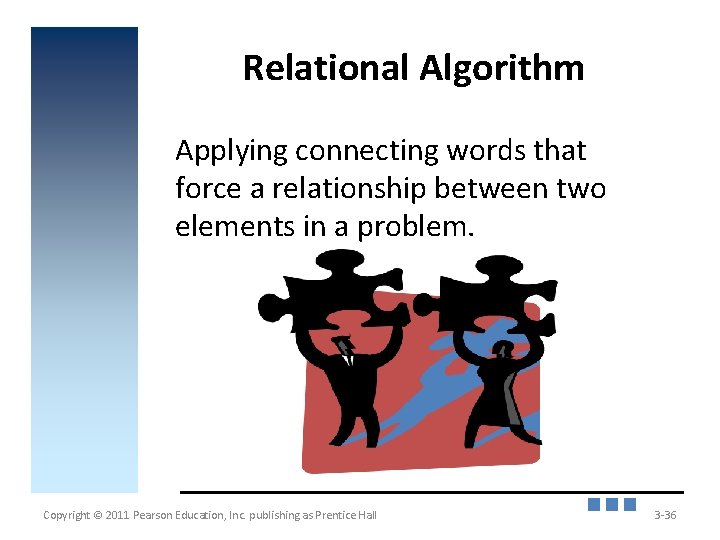 Relational Algorithm

Applying connecting words that force a relationship between two elements in a problem.

Copyright © 2011 Pearson Education, Inc. publishing as Prentice Hall

3-36